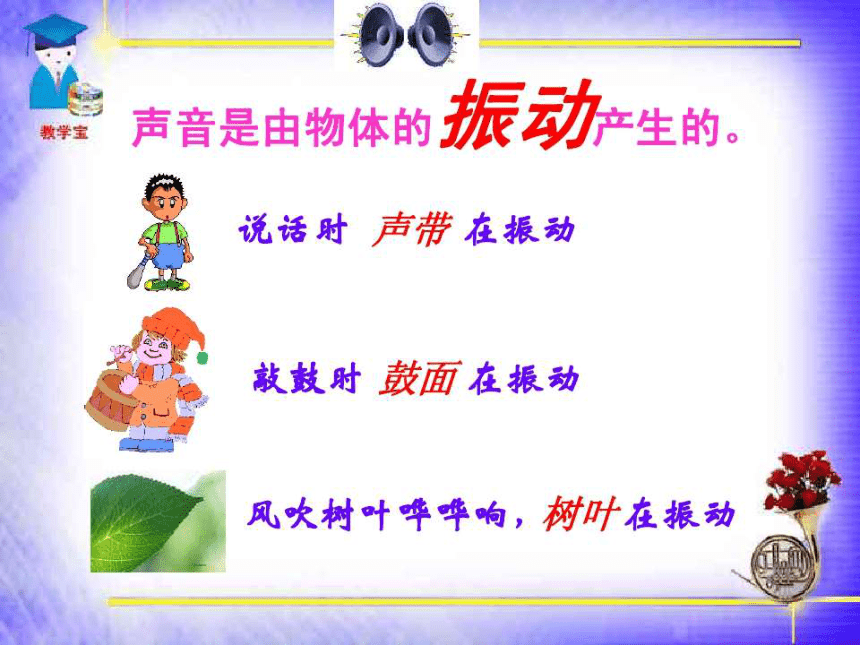 教学宝

声音是由物体的振动产生的。

说话时 声带 在振动

敲鼓时 鼓面 在振动

风吹树叶哗哗响，树叶在振动